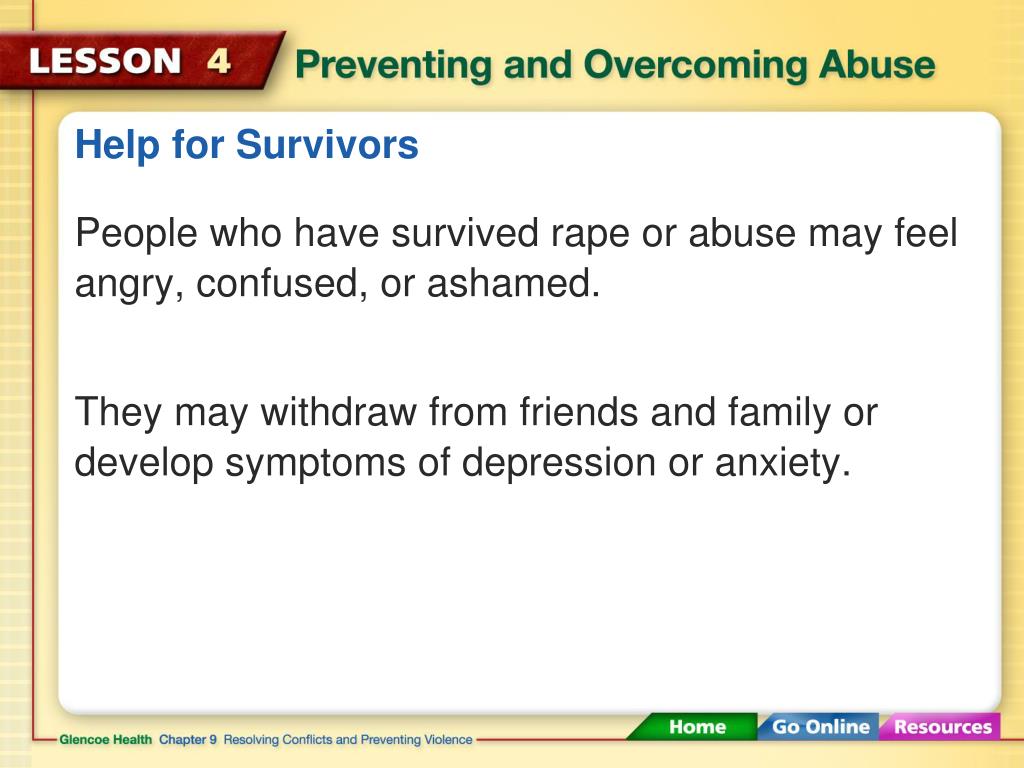 LESSON 4 Preventing and Overcoming Abuse

Help for Survivors

People who have survived rape or abuse may feel angry, confused, or ashamed.

They may withdraw from friends and family or develop symptoms of depression or anxiety.

Glencoe Health Chapter 9 Resolving Conflicts and Preventing Violence

Home Go Online Resources